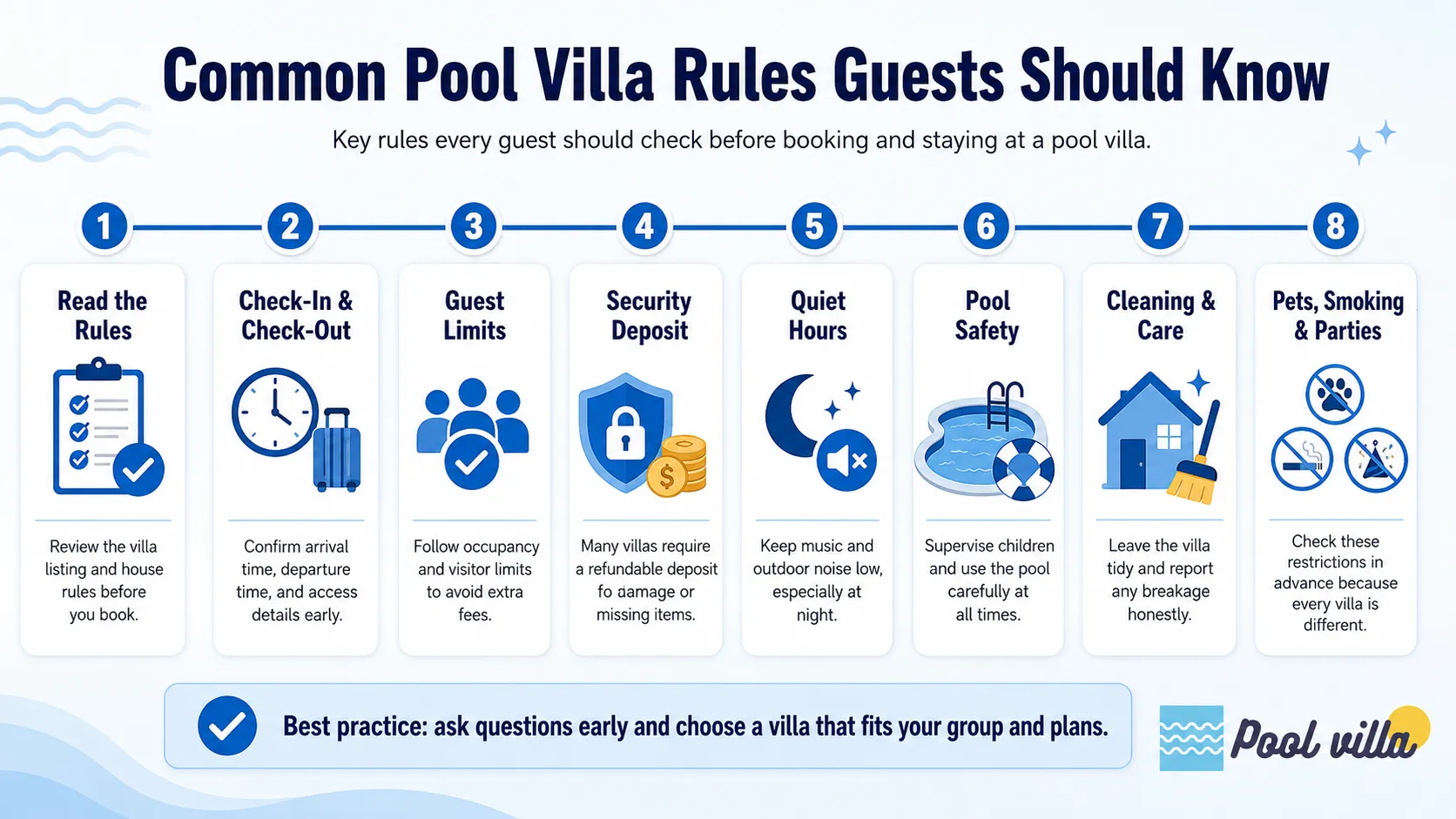 Common Pool Villa Rules Guests Should Know

Key rules every guest should check before booking and staying at a pool villa.

1

Read the Rules

Review the villa listing and house rules before you book.

2

Check-In & Check-Out

Confirm arrival time, departure time, and access details early.

3

Guest Limits

Follow occupancy and visitor limits to avoid extra fees.

4

Security Deposit

Many villas require a refundable deposit fo aamage or missing items.

5

Quiet Hours

Keep music and outdoor noise low, especially at night.

6

Pool Safety

Supervise children and use the pool carefully at all times.

7

Cleaning & Care

Leave the villa tidy and report any breakage honestly.

8

Pets, Smoking & Parties

Check these restrictions in advance because every villa is different.

Best practice: ask questions early and choose a villa that fits your group and plans.

Pool villa